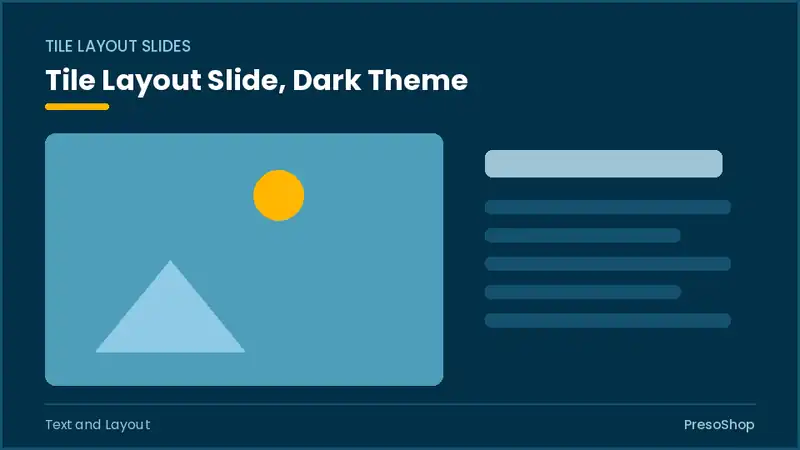 TILE LAYOUT SLIDES

Tile Layout Slide, Dark Theme

Text and Layout

PresoShop